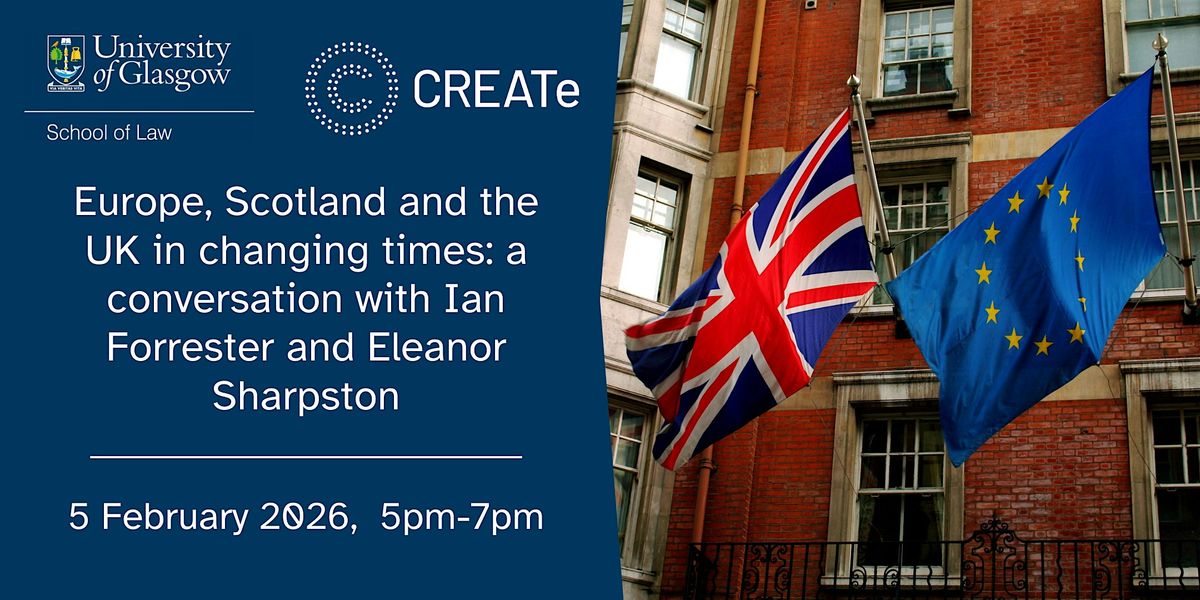 University of Glasgow

VIA VERITAS VITA

School of Law

CREATe

Europe, Scotland and the UK in changing times: a conversation with Ian Forrester and Eleanor Sharpston

5 February 2026, 5pm-7pm